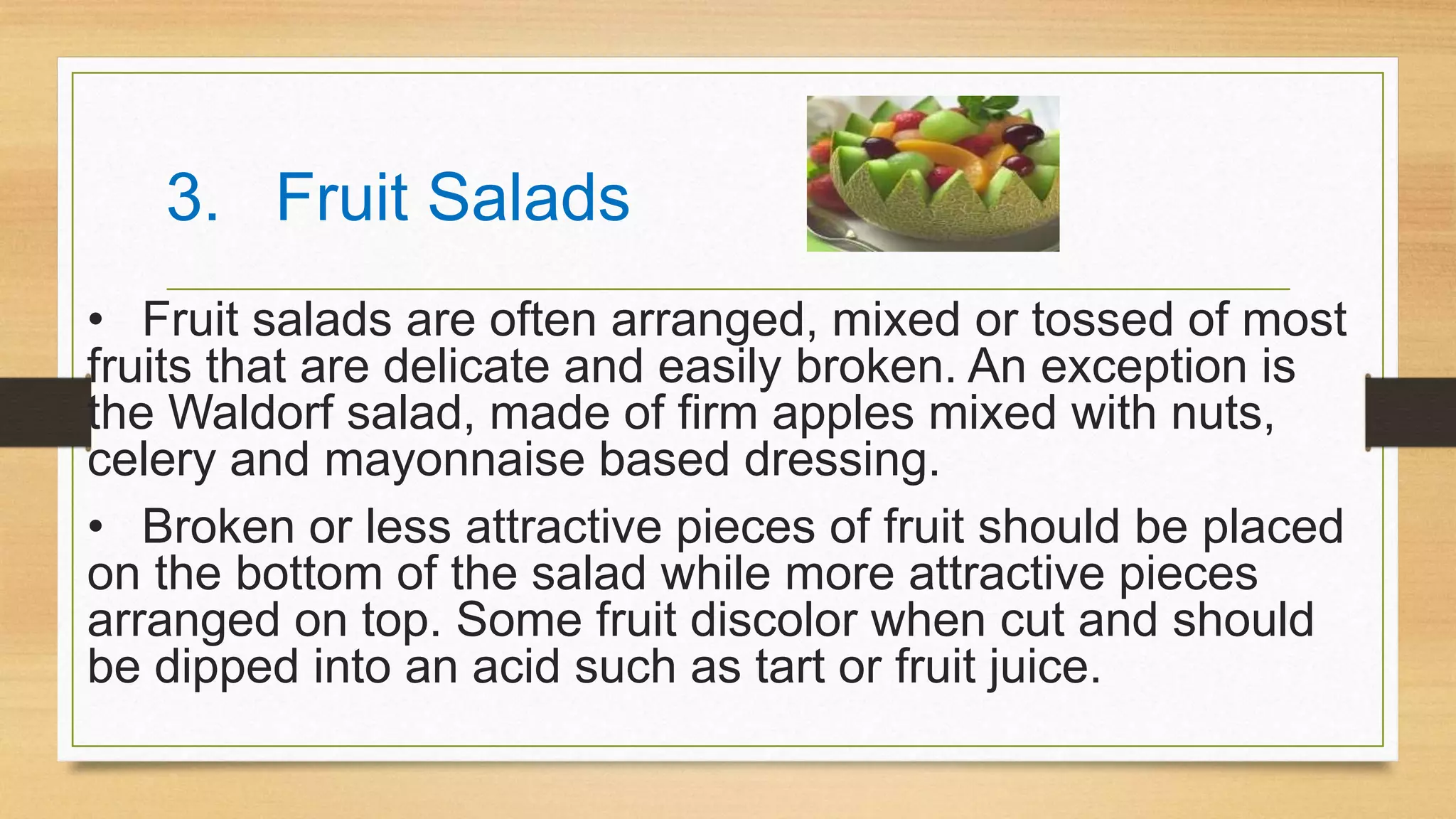 3. Fruit Salads

• Fruit salads are often arranged, mixed or tossed of most fruits that are delicate and easily broken. An exception is the Waldorf salad, made of firm apples mixed with nuts, celery and mayonnaise based dressing.

• Broken or less attractive pieces of fruit should be placed on the bottom of the salad while more attractive pieces arranged on top. Some fruit discolor when cut and should be dipped into an acid such as tart or fruit juice.